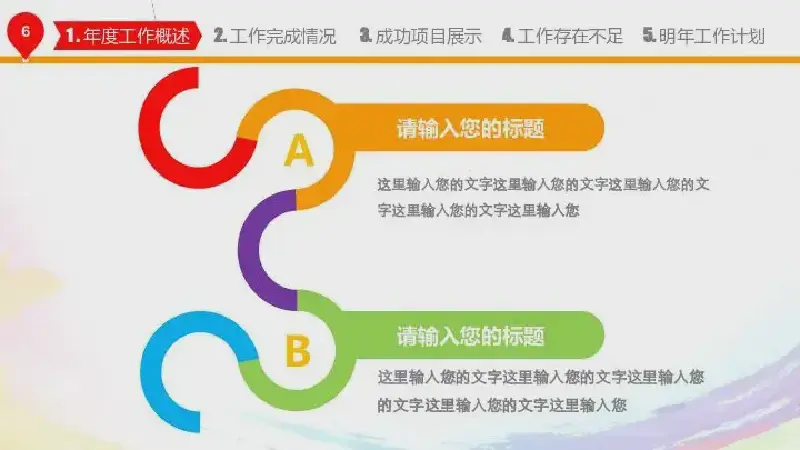 6

1. 年度工作概述　2. 工作完成情况　3. 成功项目展示　4. 工作存在不足　5. 明年工作计划

A

请输入您的标题

这里输入您的文字这里输入您的文字这里输入您的文字这里输入您的文字这里输入您

B

请输入您的标题

这里输入您的文字这里输入您的文字这里输入您的文字这里输入您的文字这里输入您